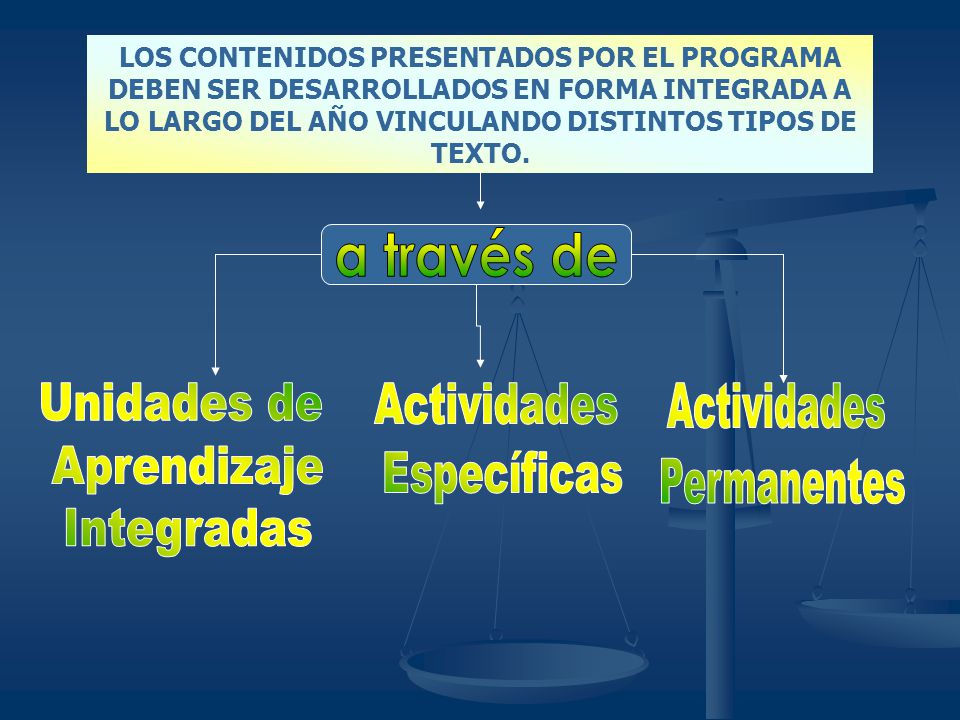 LOS CONTENIDOS PRESENTADOS POR EL PROGRAMA DEBEN SER DESARROLLADOS EN FORMA INTEGRADA A LO LARGO DEL AÑO VINCULANDO DISTINTOS TIPOS DE TEXTO.

a través de

Unidades de Aprendizaje Integradas

Actividades Específicas

Actividades Permanentes